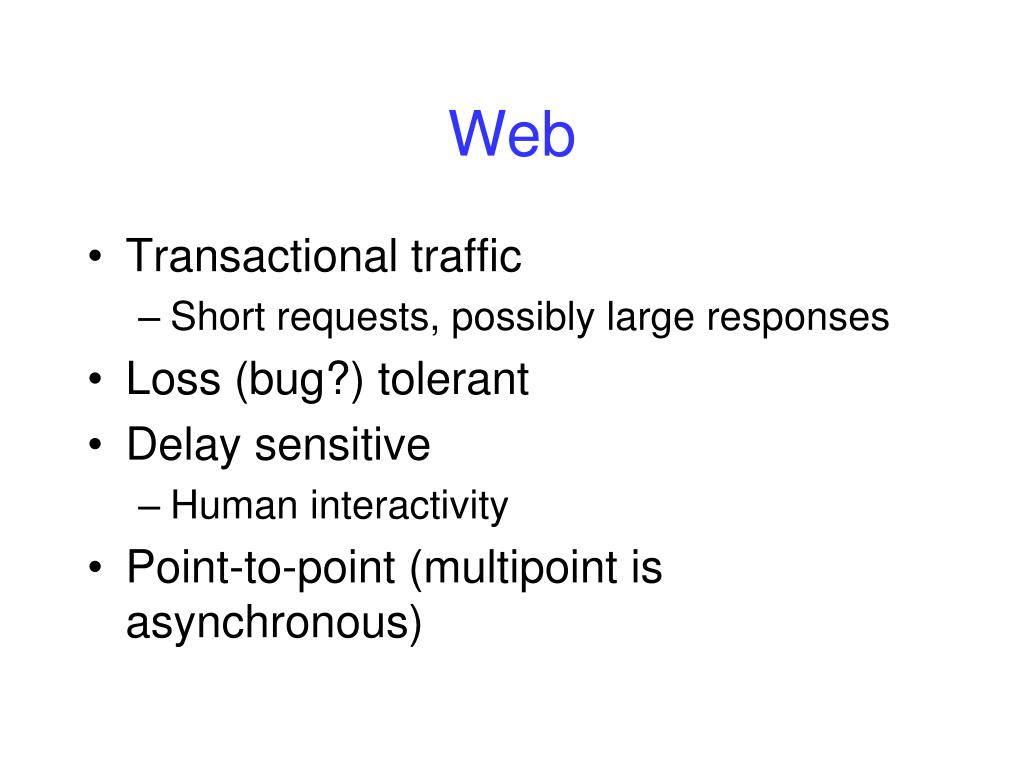 Web

• Transactional traffic
– Short requests, possibly large responses
• Loss (bug?) tolerant
• Delay sensitive
– Human interactivity
• Point-to-point (multipoint is asynchronous)